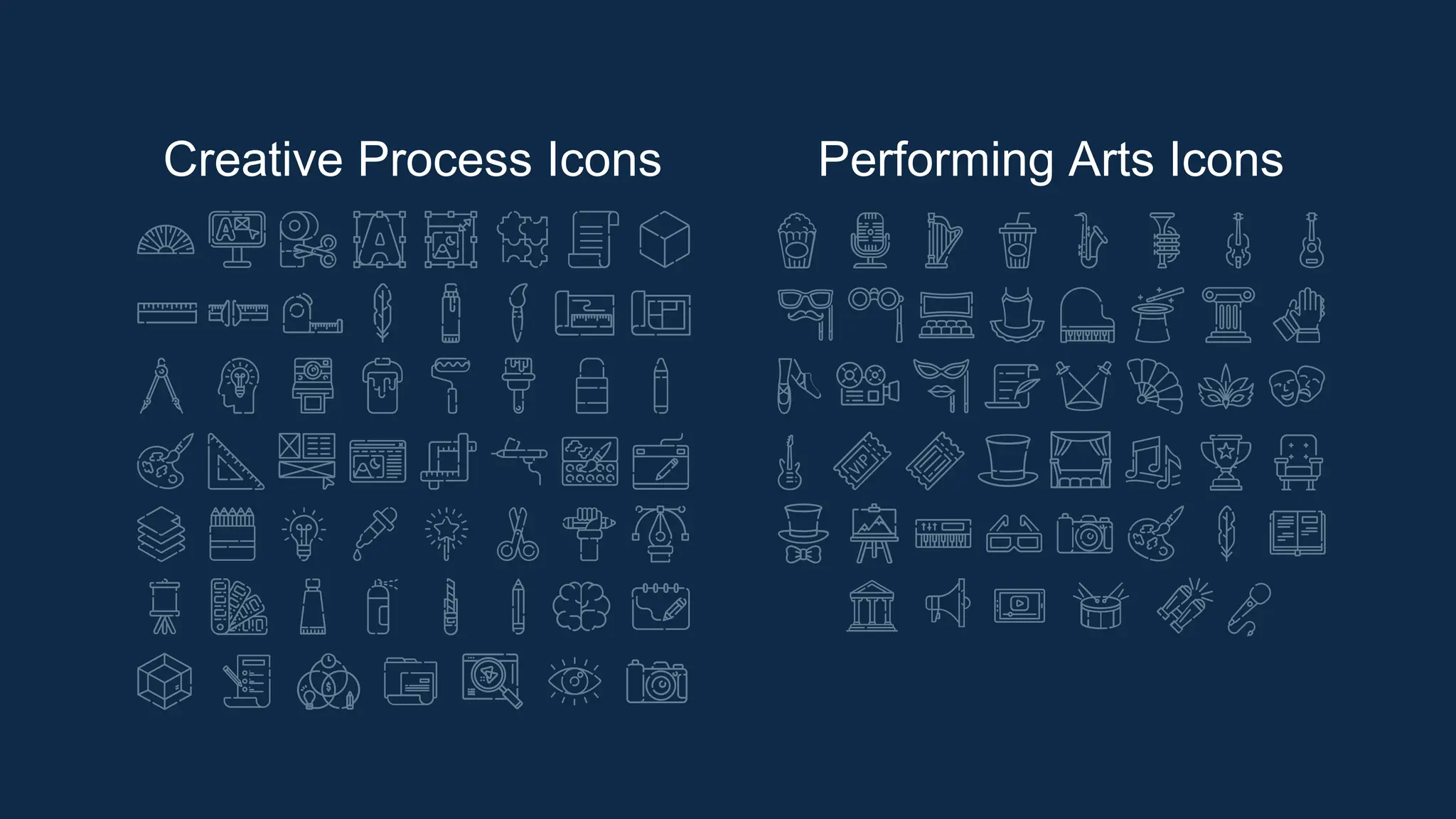 Creative Process Icons

Performing Arts Icons